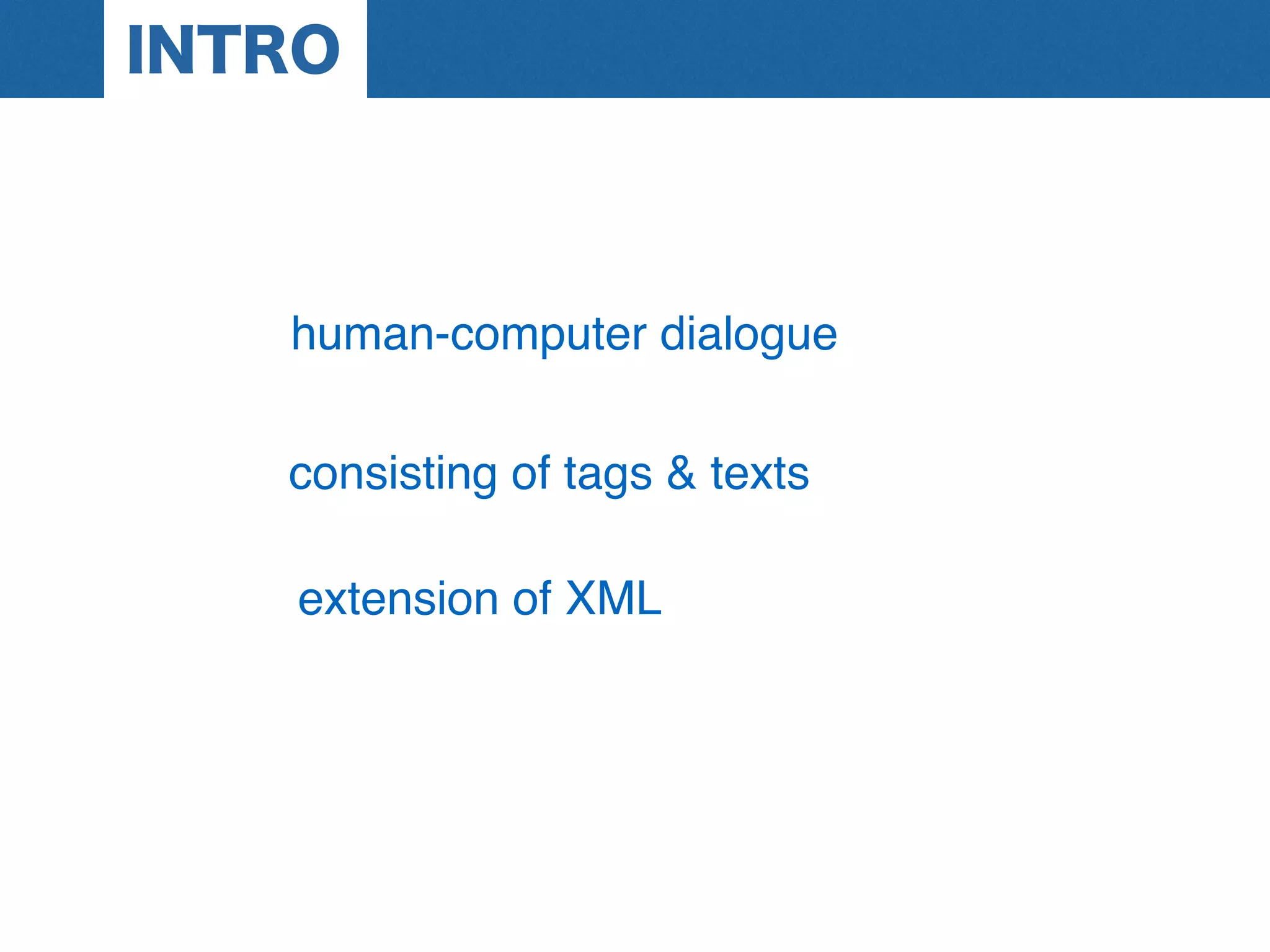 INTRO

human-computer dialogue

consisting of tags & texts

extension of XML